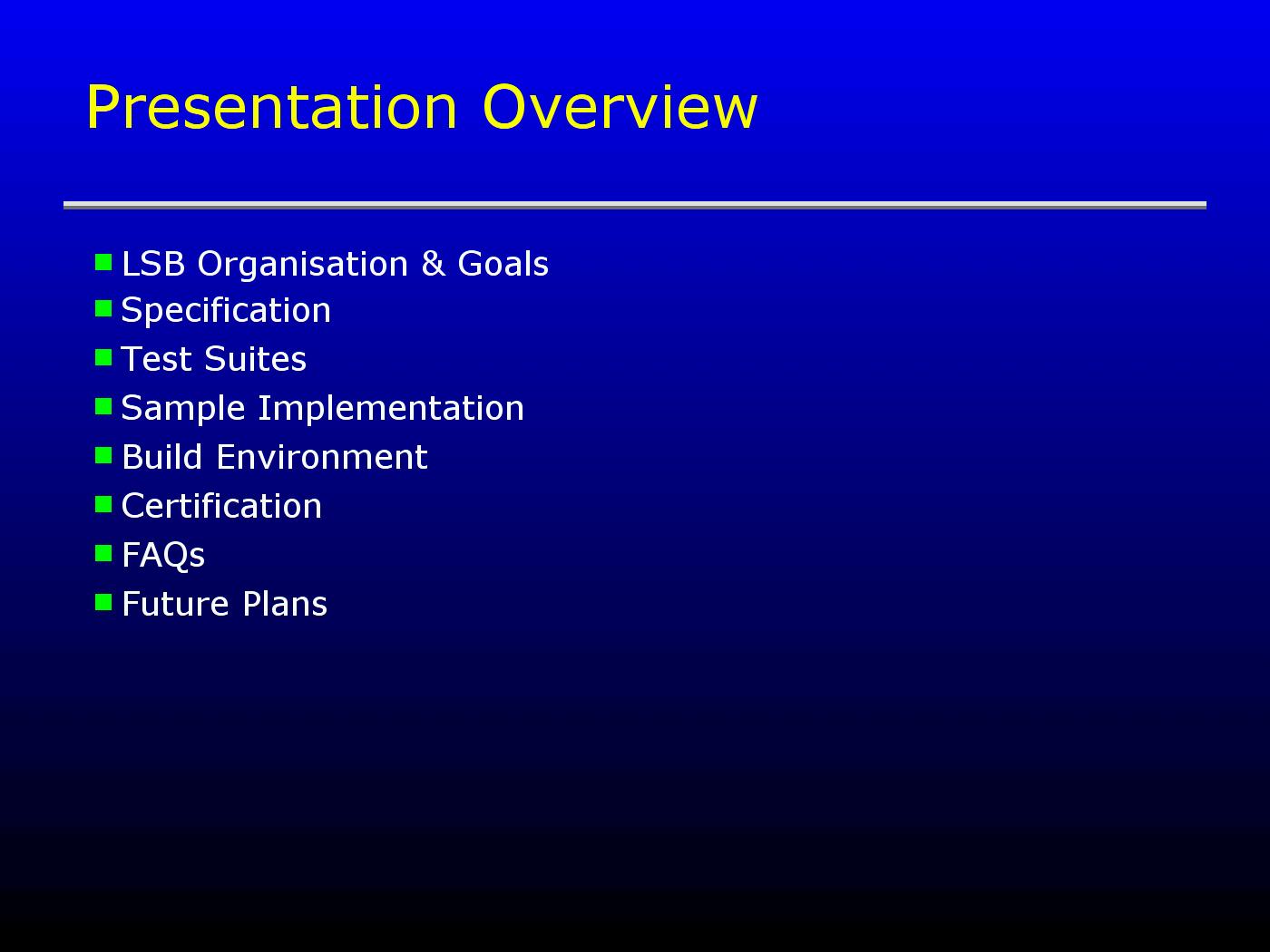 Presentation Overview

- LSB Organisation & Goals
- Specification
- Test Suites
- Sample Implementation
- Build Environment
- Certification
- FAQs
- Future Plans